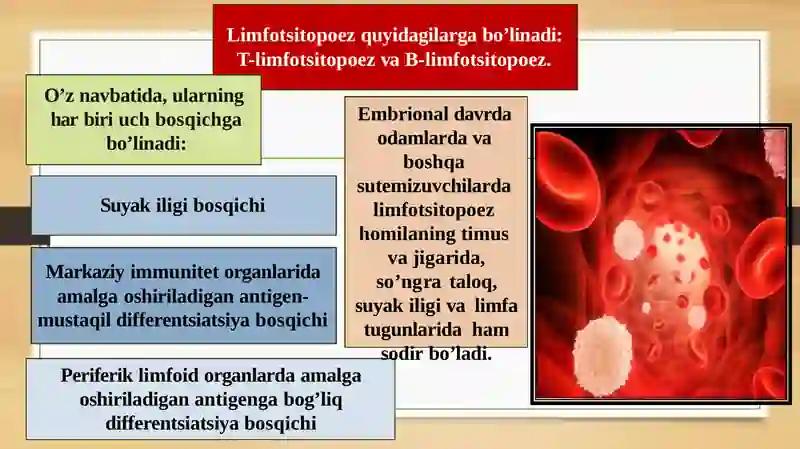 Limfotsitopoez quyidagilarga bo’linadi: T-limfotsitopoez va B-limfotsitopoez.

O’z navbatida, ularning har biri uch bosqichga bo’linadi:

Suyak iligi bosqichi

Markaziy immunitet organlarida amalga oshiriladigan antigen-mustaqil differentsiatsiya bosqichi

Periferik limfoid organlarda amalga oshiriladigan antigenga bog’liq differentsiatsiya bosqichi

Embrional davrda odamlarda va boshqa sutemizuvchilarda limfotsitopoez homilaning timus va jigarida, so’ngra taloq, suyak iligi va limfa tugunlarida ham sodir bo’ladi.